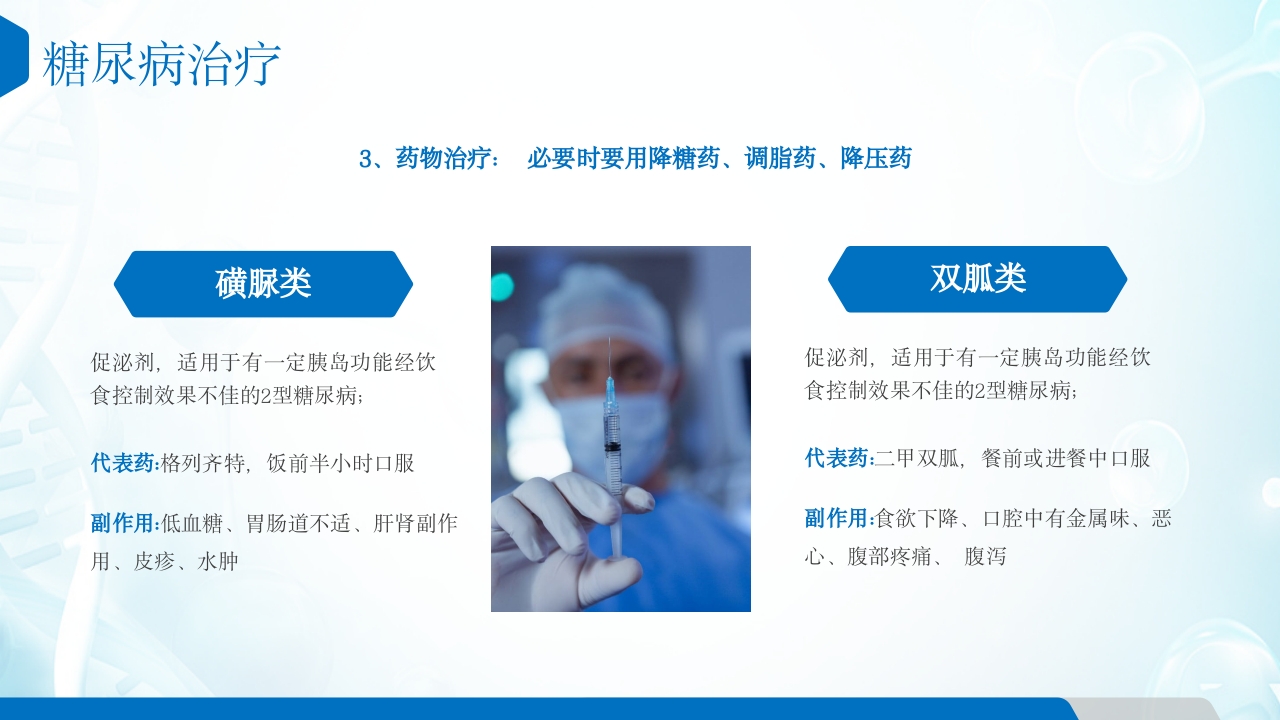 糖尿病治疗

3、药物治疗： 必要时要用降糖药、调脂药、降压药

磺脲类

促泌剂，适用于有一定胰岛功能经饮食控制效果不佳的2型糖尿病；

代表药:格列齐特，饭前半小时口服

副作用:低血糖、胃肠道不适、肝肾副作用、皮疹、水肿

双胍类

促泌剂，适用于有一定胰岛功能经饮食控制效果不佳的2型糖尿病；

代表药:二甲双胍，餐前或进餐中口服

副作用:食欲下降、口腔中有金属味、恶心、腹部疼痛、 腹泻